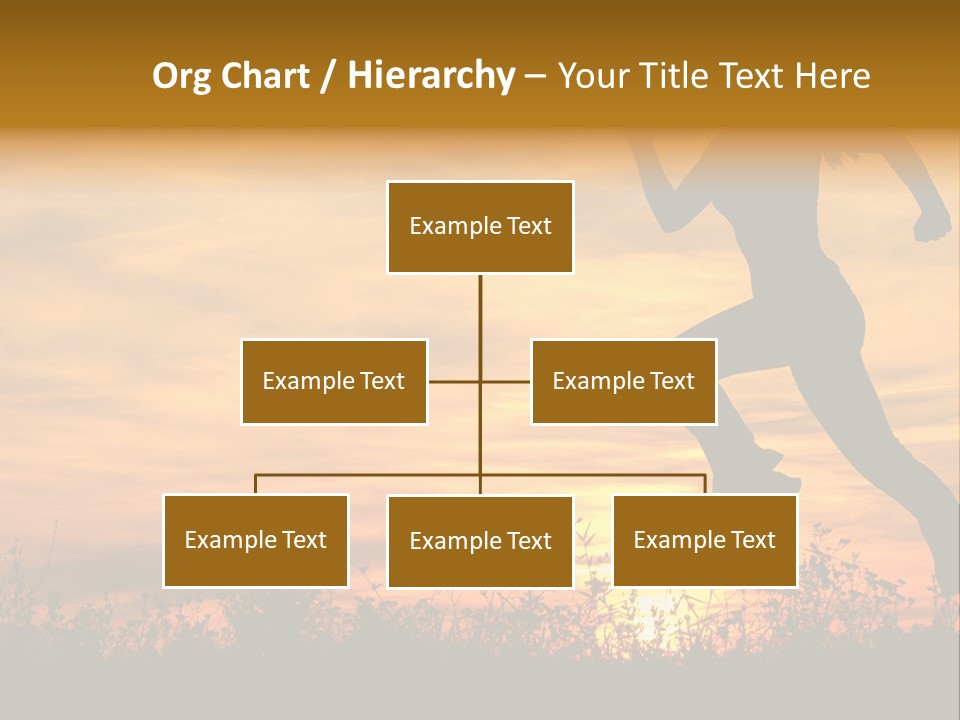 Org Chart / Hierarchy – Your Title Text Here

Example Text

Example Text

Example Text

Example Text

Example Text

Example Text